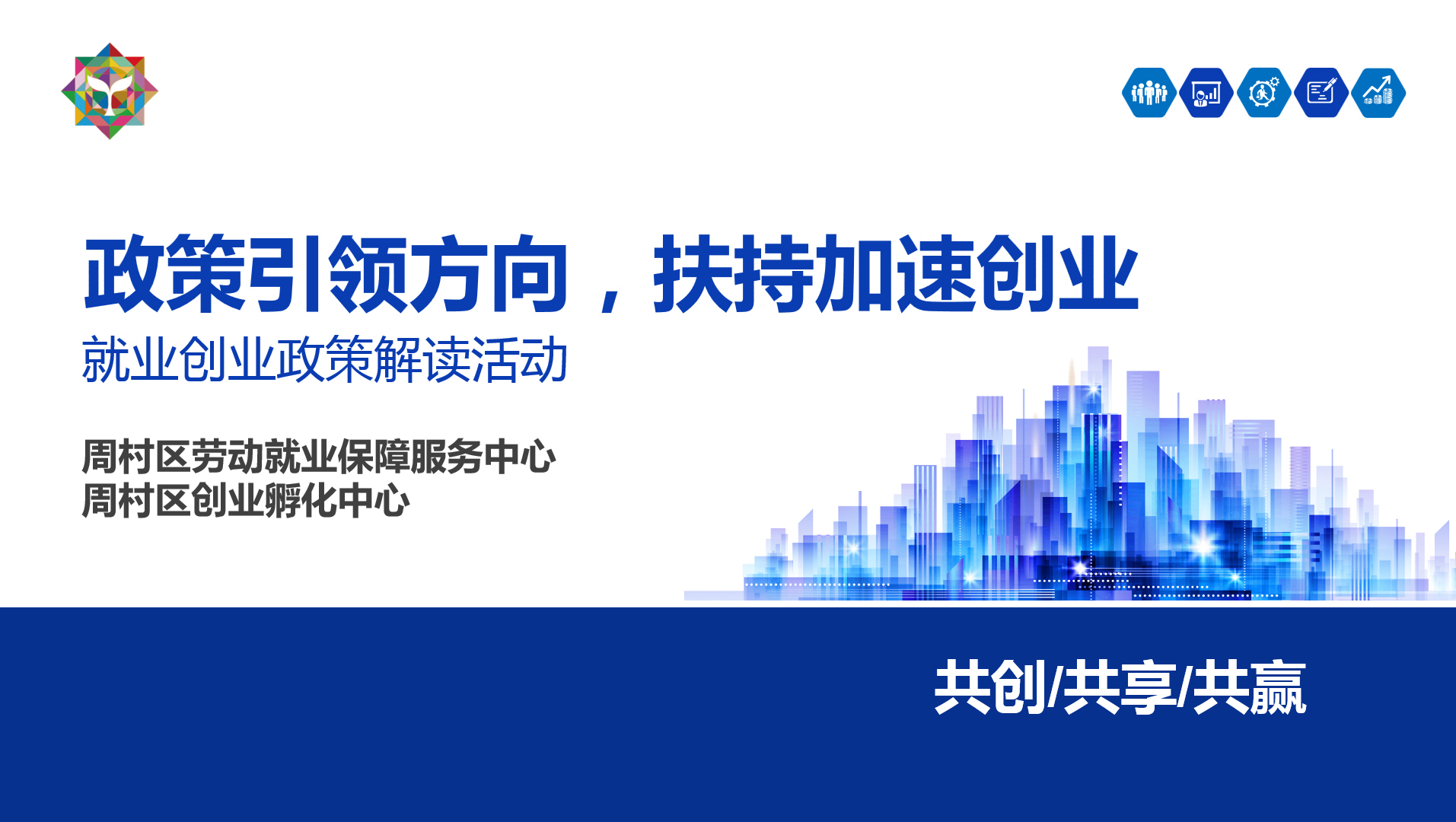 政策引领方向，扶持加速创业

就业创业政策解读活动

周村区劳动就业保障服务中心
周村区创业孵化中心

共创/共享/共赢